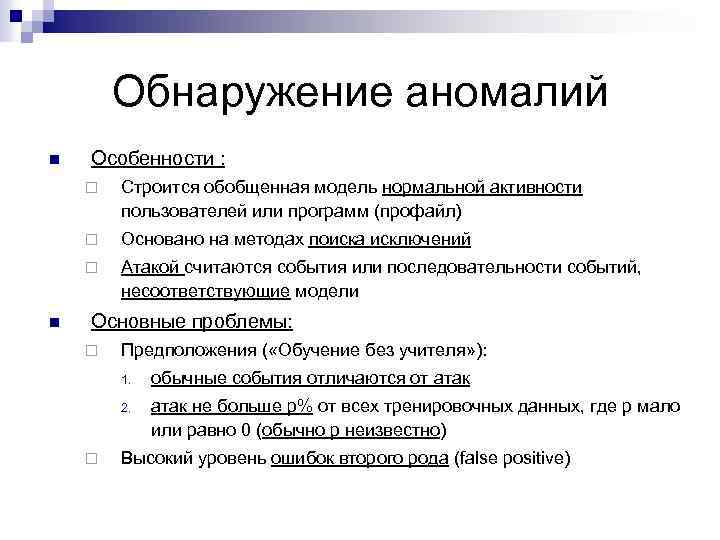 Обнаружение аномалий

Особенности :

Строится обобщенная модель нормальной активности пользователей или программ (профайл)

Основано на методах поиска исключений

Атакой считаются события или последовательности событий, несоответствующие модели

Основные проблемы:

Предположения («Обучение без учителя»):

1. обычные события отличаются от атак

2. атак не больше p% от всех тренировочных данных, где p мало или равно 0 (обычно p неизвестно)

Высокий уровень ошибок второго рода (false positive)